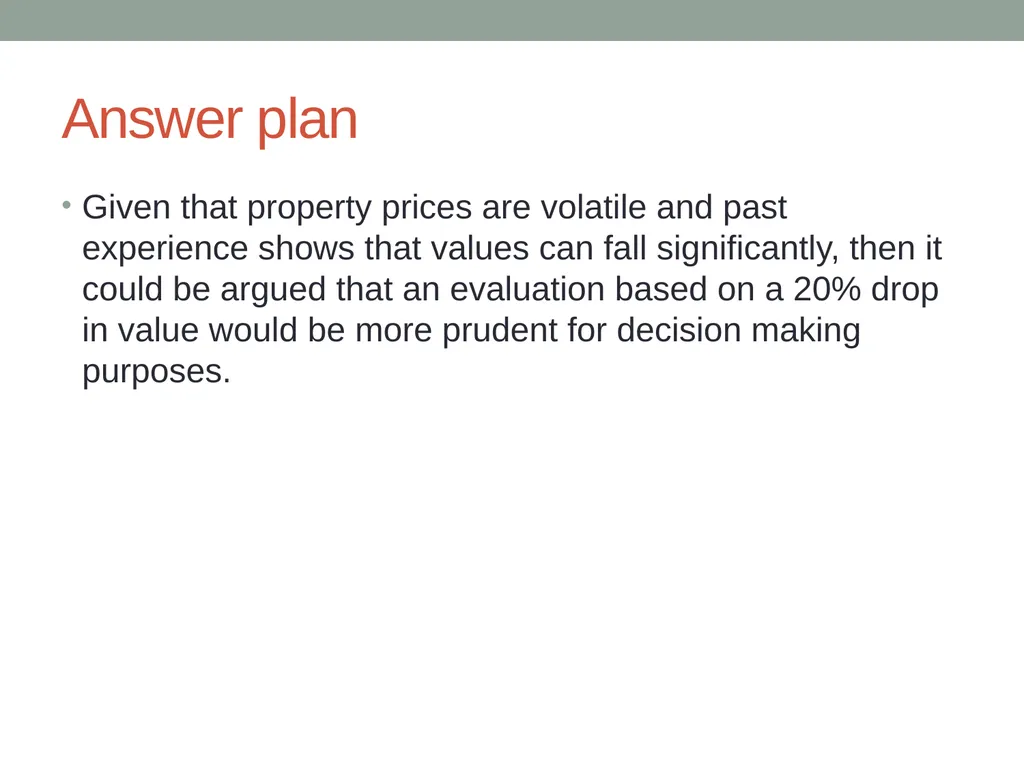 Answer plan

• Given that property prices are volatile and past experience shows that values can fall significantly, then it could be argued that an evaluation based on a 20% drop in value would be more prudent for decision making purposes.